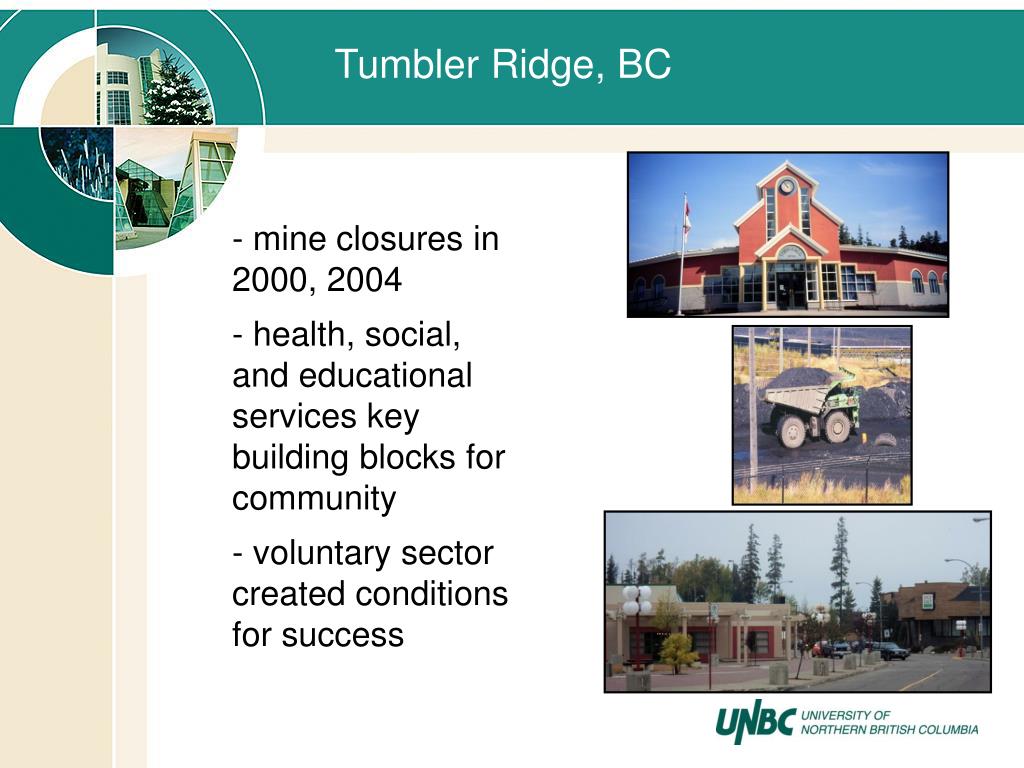 Tumbler Ridge, BC

- mine closures in 2000, 2004

- health, social, and educational services key building blocks for community

- voluntary sector created conditions for success

UNBC UNIVERSITY OF NORTHERN BRITISH COLUMBIA